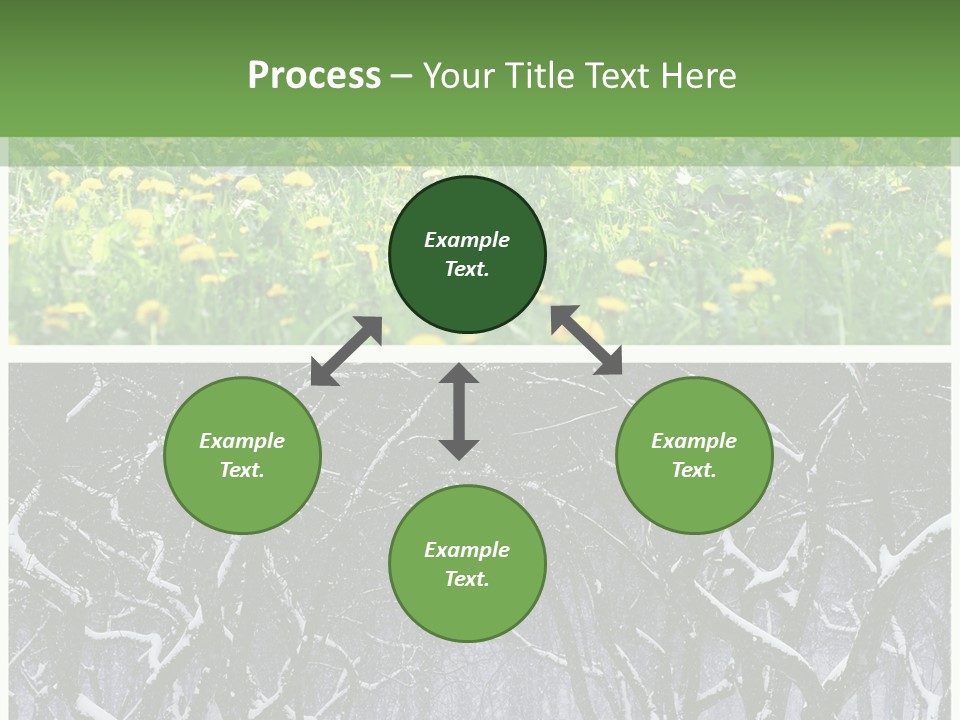 Process – Your Title Text Here

Example Text.

Example Text.

Example Text.

Example Text.